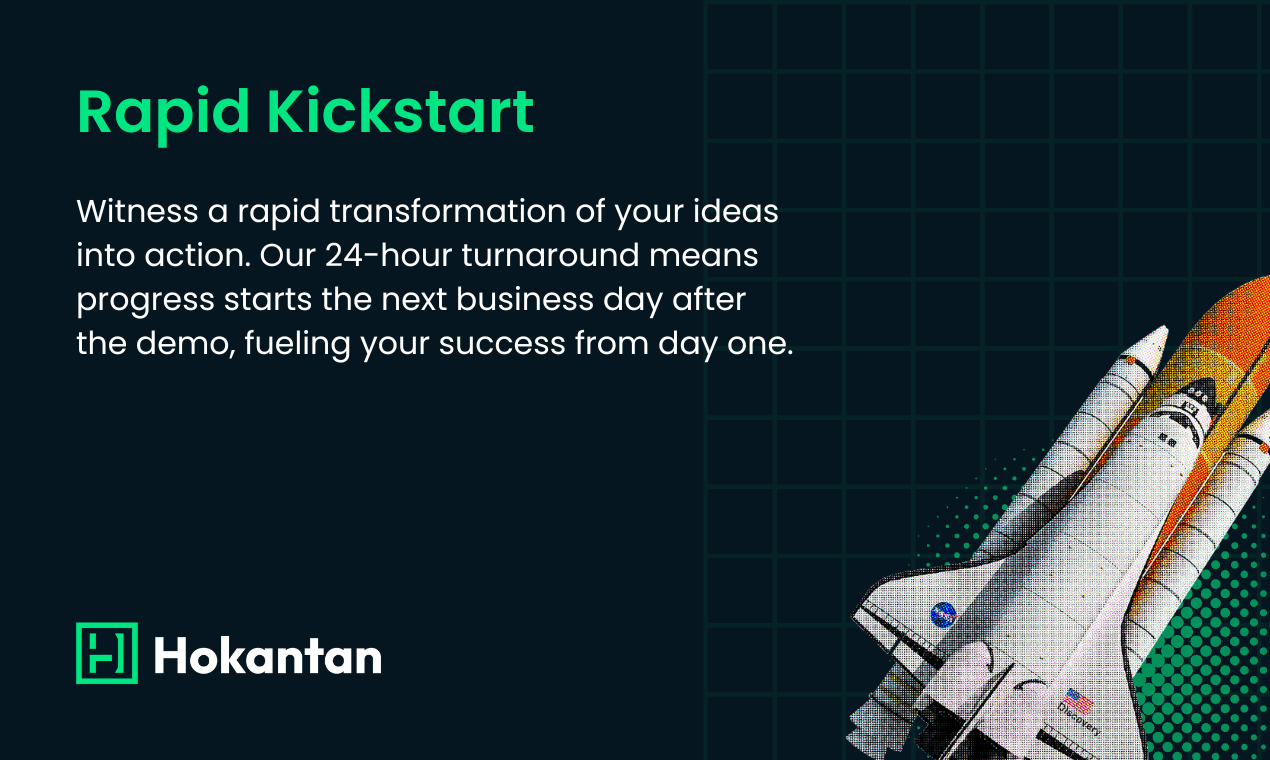 Rapid Kickstart

Witness a rapid transformation of your ideas into action. Our 24-hour turnaround means progress starts the next business day after the demo, fueling your success from day one.

Hokantan

Discovery